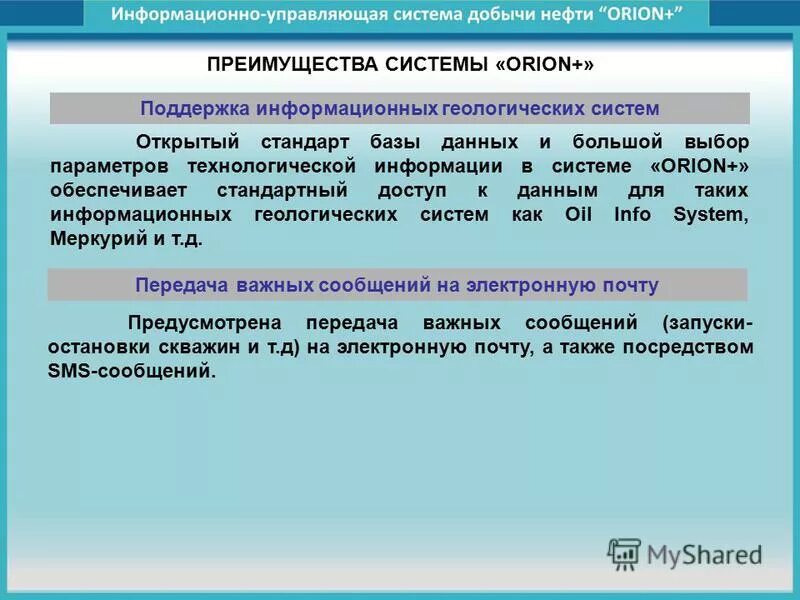 Информационно-управляющая система добычи нефти “ORION+”

ПРЕИМУЩЕСТВА СИСТЕМЫ «ORION+»

Поддержка информационных геологических систем

Открытый стандарт базы данных и большой выбор параметров технологической информации в системе «ORION+» обеспечивает стандартный доступ к данным для таких информационных геологических систем как Oil Info System, Меркурий и т.д.

Передача важных сообщений на электронную почту

Предусмотрена передача важных сообщений (запуски-остановки скважин и т.д) на электронную почту, а также посредством SMS-сообщений.

MyShared